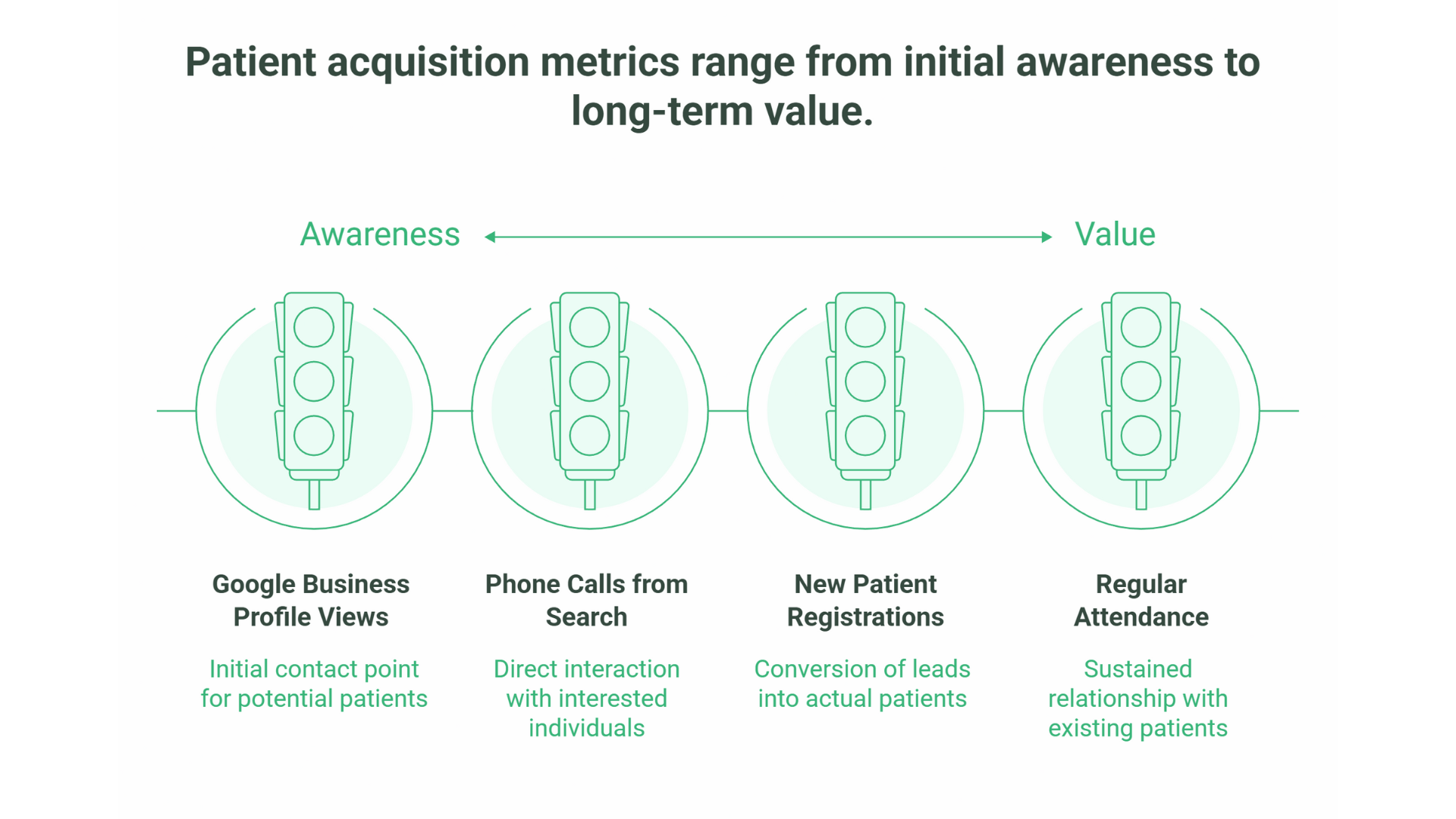 Patient acquisition metrics range from initial awareness to long-term value.

Awareness

Value

Google Business Profile Views

Initial contact point for potential patients

Phone Calls from Search

Direct interaction with interested individuals

New Patient Registrations

Conversion of leads into actual patients

Regular Attendance

Sustained relationship with existing patients